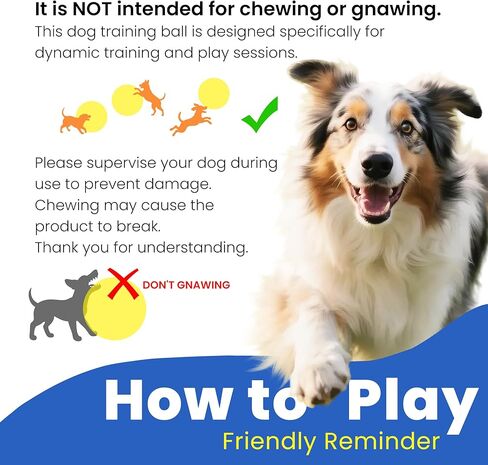 It is NOT intended for chewing or gnawing.
This dog training ball is designed specifically for dynamic training and play sessions.

Please supervise your dog during use to prevent damage.
Chewing may cause the product to break.
Thank you for understanding.

DON'T GNAWING

How to Play
Friendly Reminder